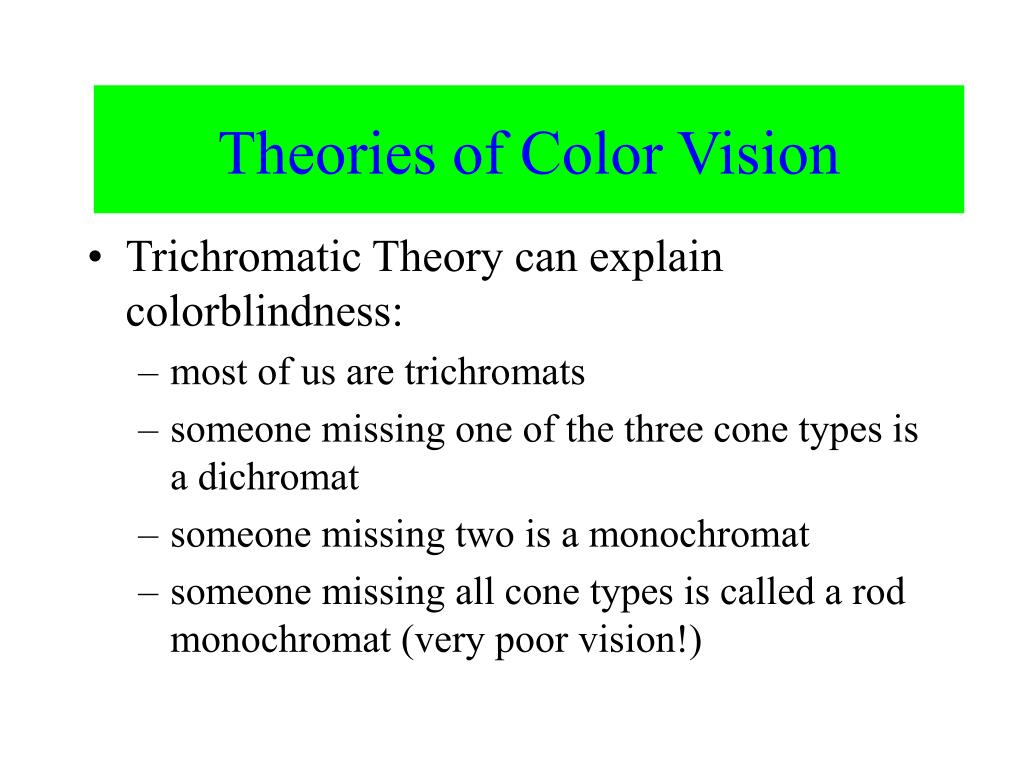 Theories of Color Vision

• Trichromatic Theory can explain colorblindness:
– most of us are trichromats
– someone missing one of the three cone types is a dichromat
– someone missing two is a monochromat
– someone missing all cone types is called a rod monochromat (very poor vision!)